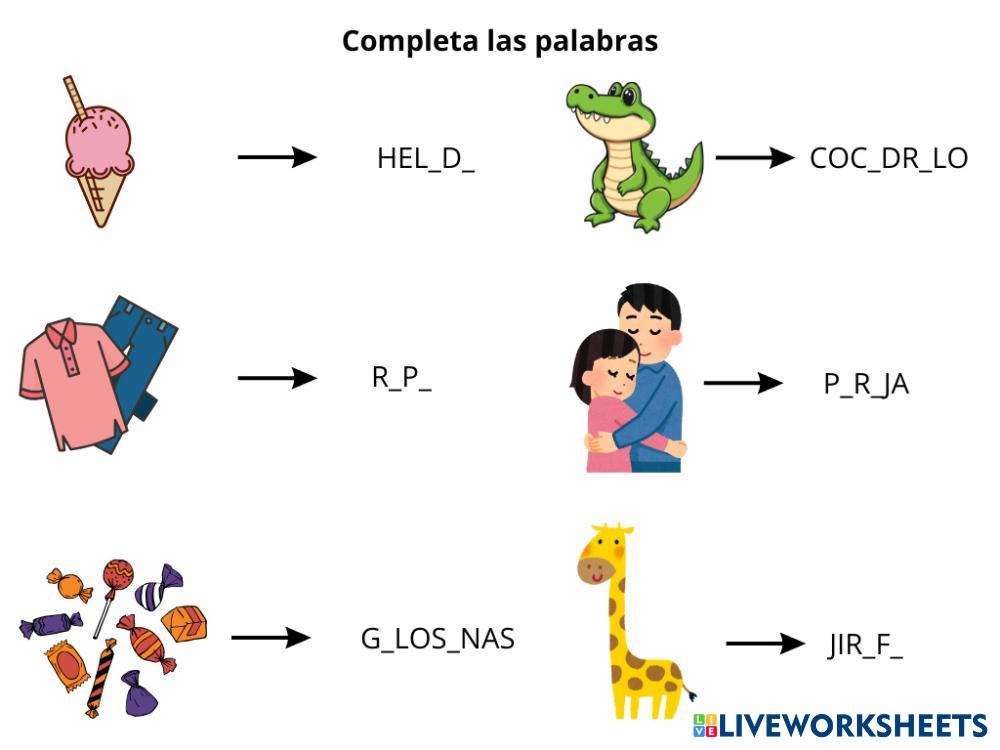 Completa las palabras

HEL_D_

COC_DR_LO

R_P_

P_R_JA

G_LOS_NAS

JIR_F_

LIVEWORKSHEETS